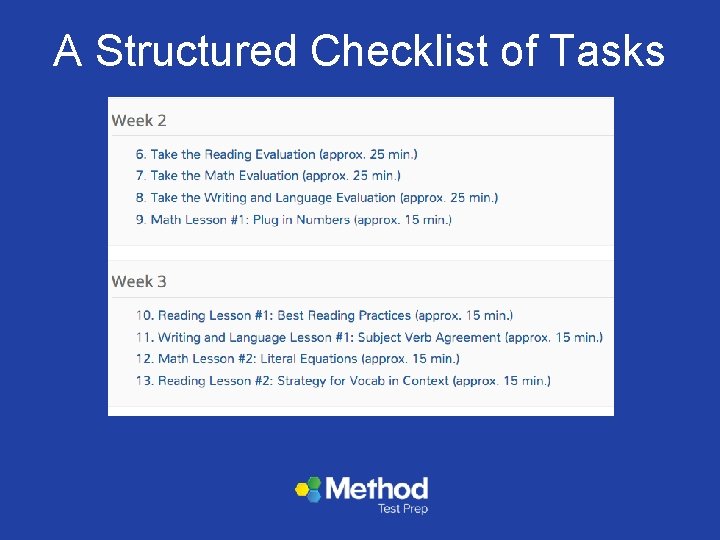 A Structured Checklist of Tasks

Week 2

6. Take the Reading Evaluation (approx. 25 min.)
7. Take the Math Evaluation (approx. 25 min.)
8. Take the Writing and Language Evaluation (approx. 25 min.)
9. Math Lesson #1: Plug in Numbers (approx. 15 min.)

Week 3

10. Reading Lesson #1: Best Reading Practices (approx. 15 min.)
11. Writing and Language Lesson #1: Subject Verb Agreement (approx. 15 min.)
12. Math Lesson #2: Literal Equations (approx. 15 min.)
13. Reading Lesson #2: Strategy for Vocab in Context (approx. 15 min.)

Method
Test Prep